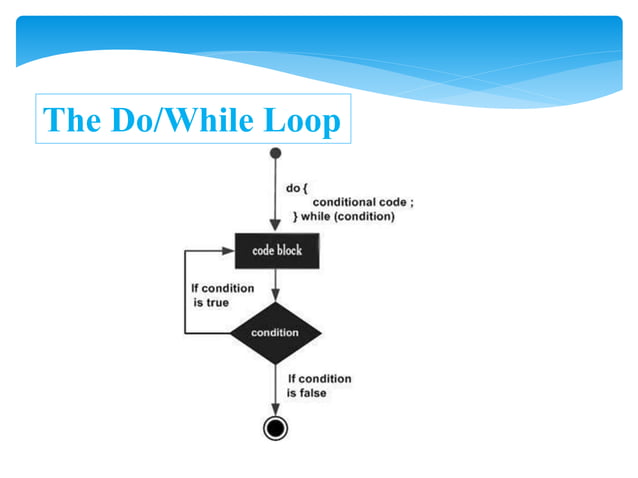 The Do/While Loop

do {
conditional code ;
} while (condition)

code block

If condition is true

condition

If condition is false